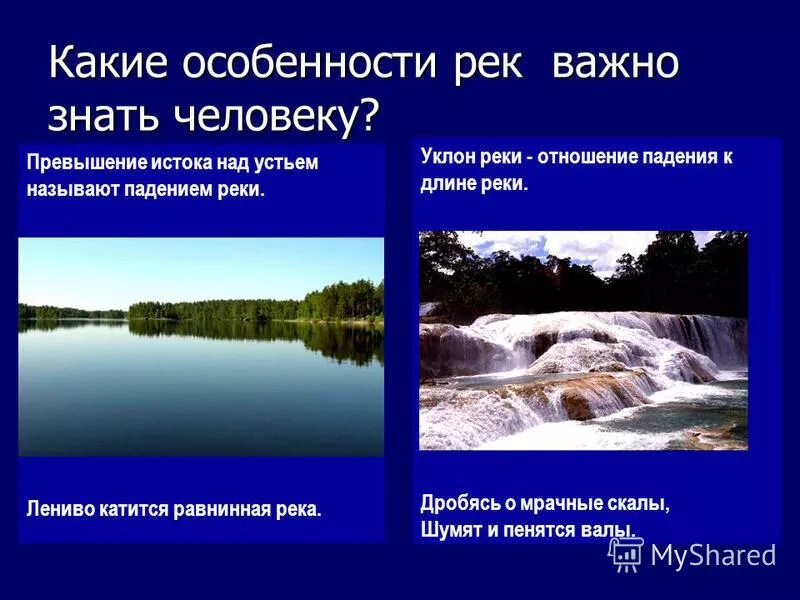 Какие особенности рек важно знать человеку?

Превышение истока над устьем называют падением реки.

Лениво катится равнинная река.

Уклон реки - отношение падения к длине реки.

Дробясь о мрачные скалы,
Шумят и пенятся валы.

MyShared